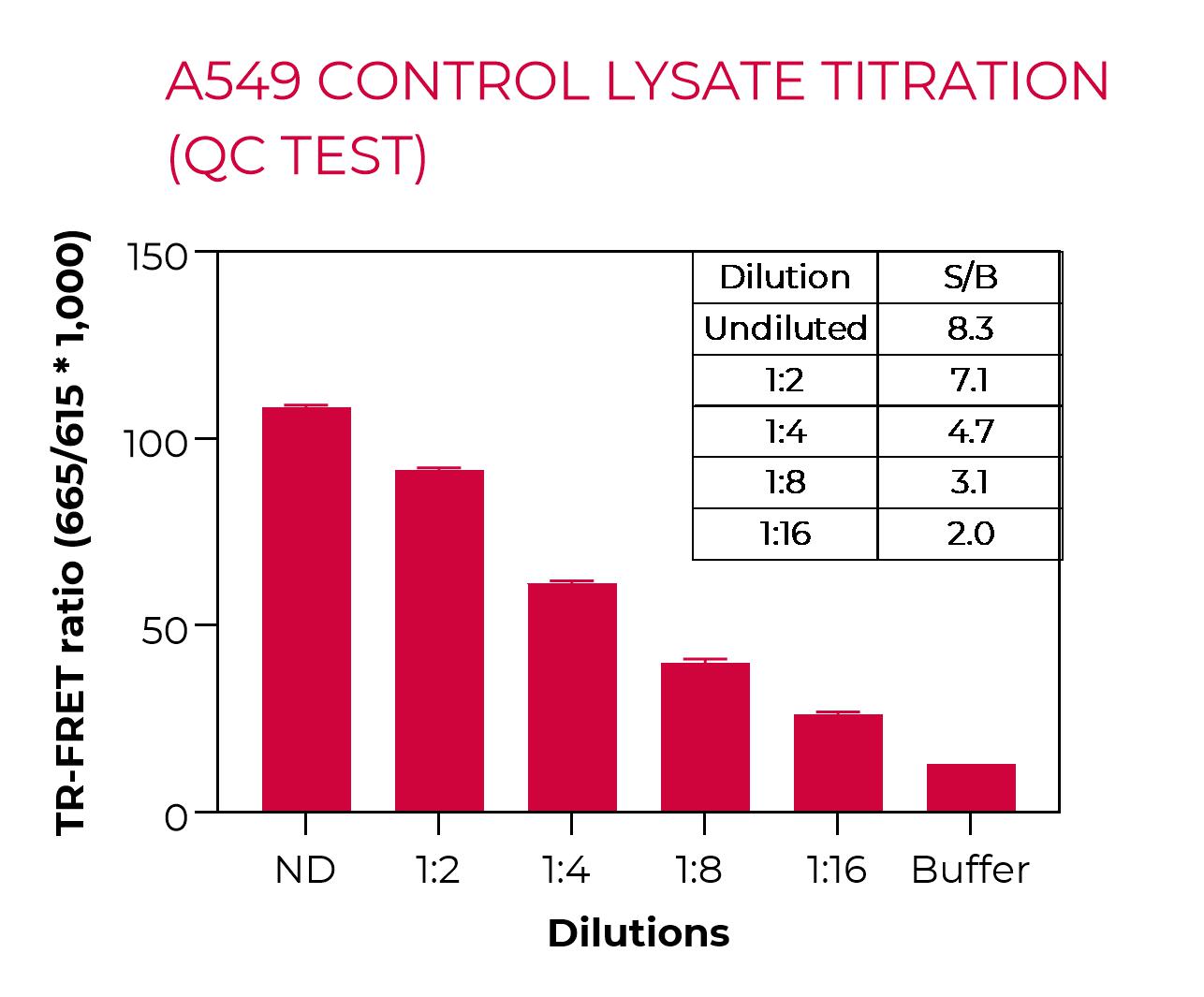 A549 CONTROL LYSATE TITRATION (QC TEST)

TR-FRET ratio (665/615 * 1,000)

150
100
50
0

| Dilution | S/B |
|---|---|
| Undiluted | 8.3 |
| 1:2 | 7.1 |
| 1:4 | 4.7 |
| 1:8 | 3.1 |
| 1:16 | 2.0 |

ND 1:2 1:4 1:8 1:16 Buffer

Dilutions